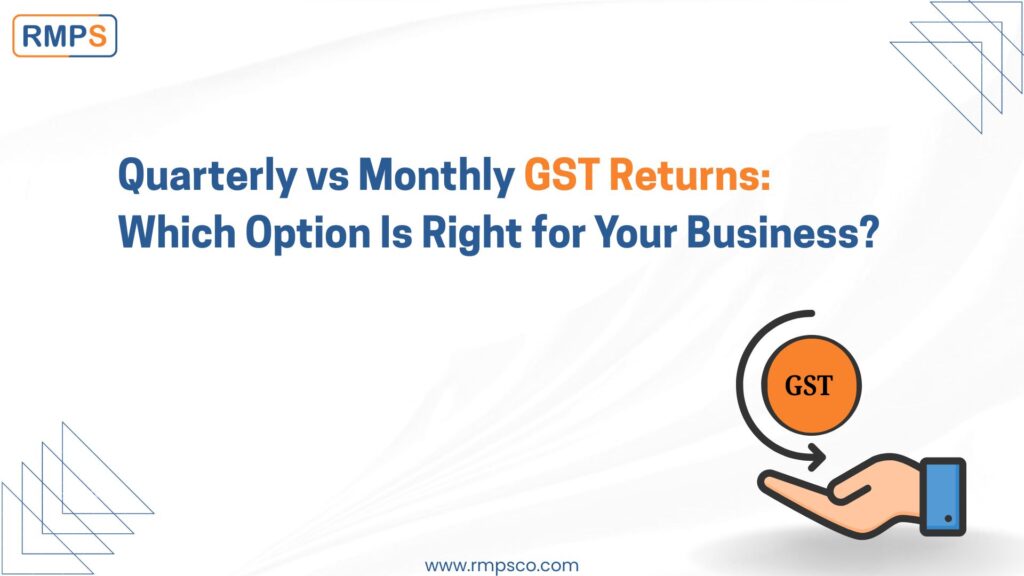 RMPS

Quarterly vs Monthly GST Returns: Which Option Is Right for Your Business?

GST

www.rmpsco.com